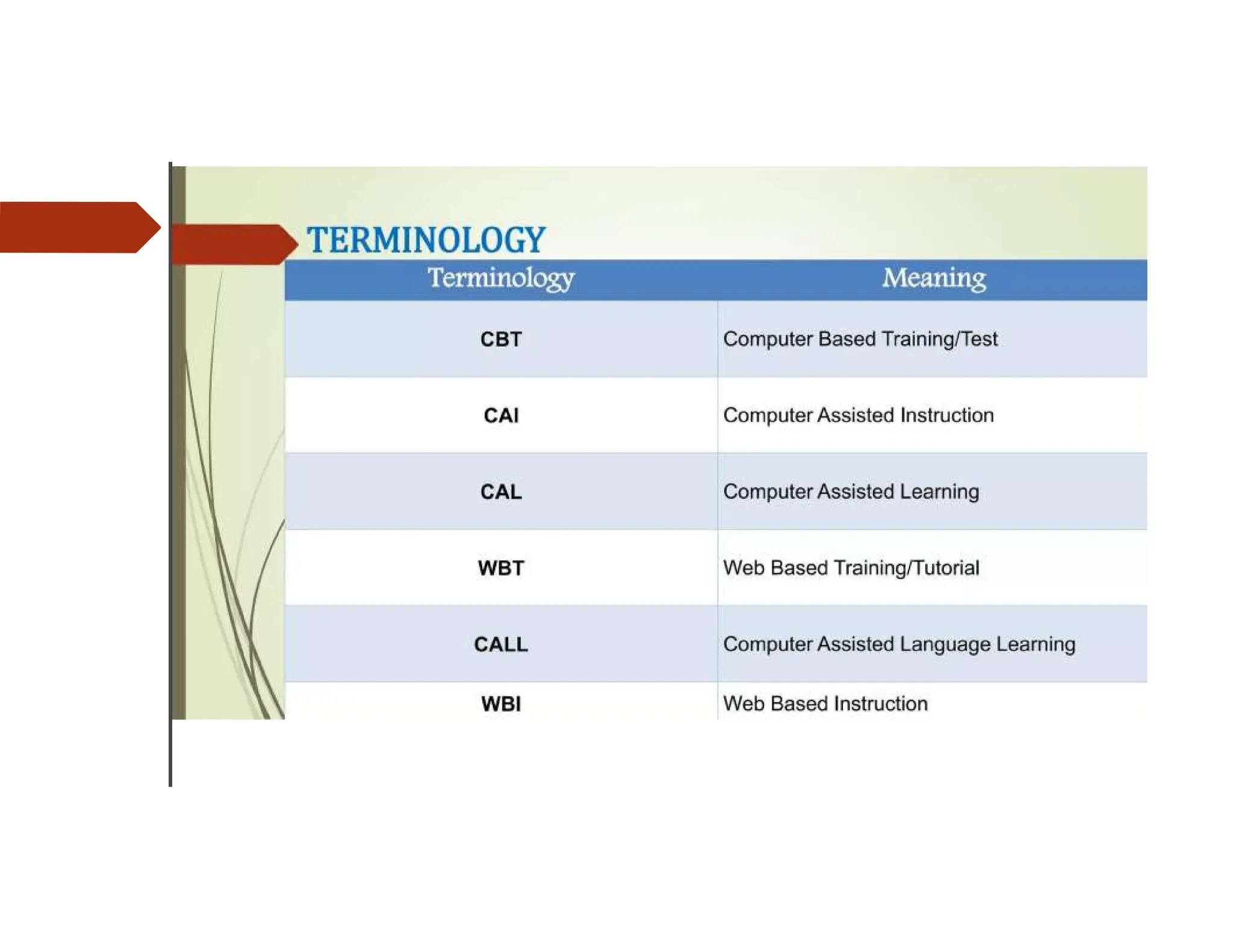 TERMINOLOGY

| Terminology | Meaning |
|---|---|
| CBT | Computer Based Training/Test |
| CAI | Computer Assisted Instruction |
| CAL | Computer Assisted Learning |
| WBT | Web Based Training/Tutorial |
| CALL | Computer Assisted Language Learning |
| WBI | Web Based Instruction |